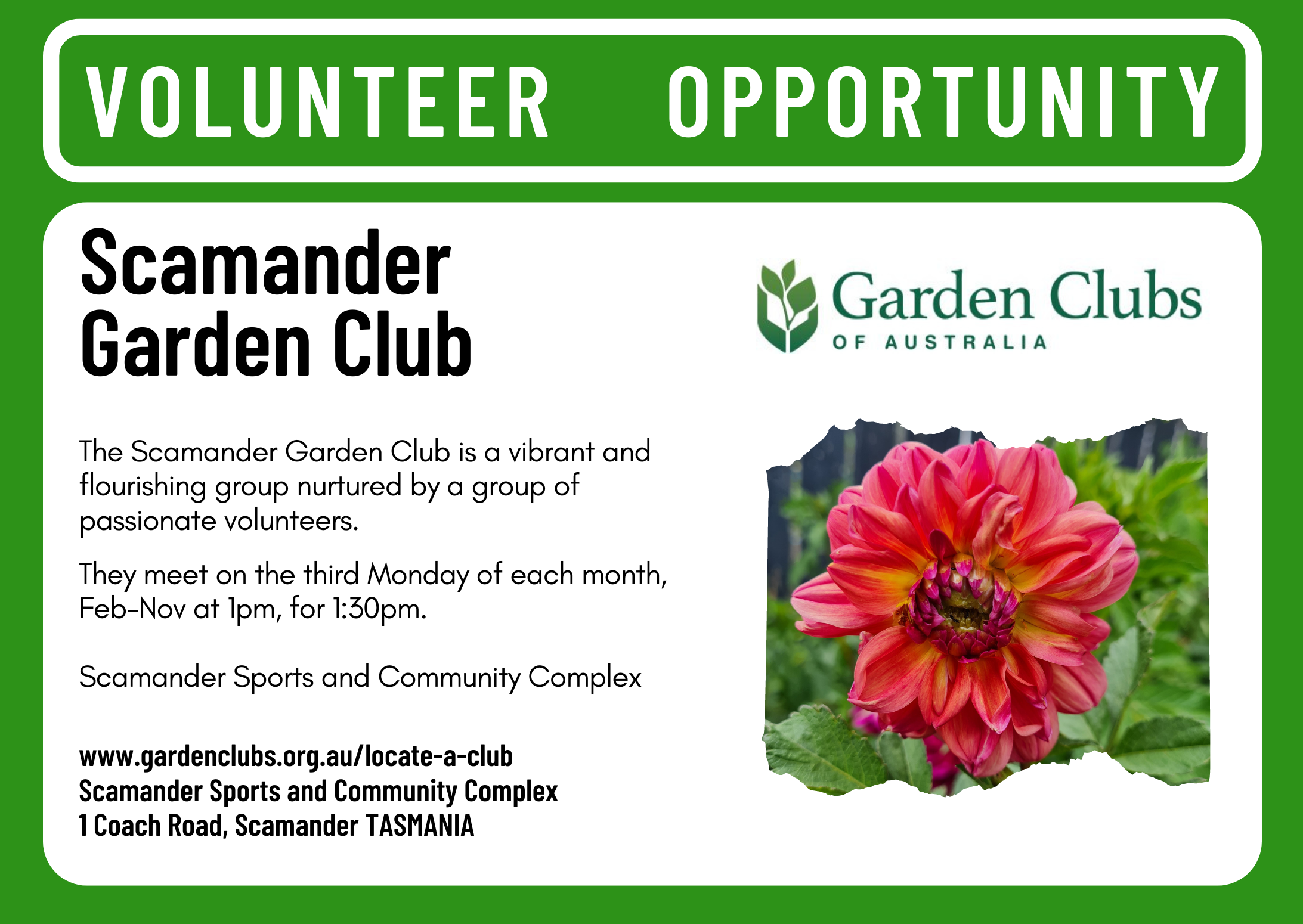 VOLUNTEER OPPORTUNITY

Scamander Garden Club

Garden Clubs
OF AUSTRALIA

The Scamander Garden Club is a vibrant and flourishing group nurtured by a group of passionate volunteers.

They meet on the third Monday of each month, Feb-Nov at 1pm, for 1:30pm.

Scamander Sports and Community Complex

www.gardenclubs.org.au/locate-a-club
Scamander Sports and Community Complex
1 Coach Road, Scamander TASMANIA